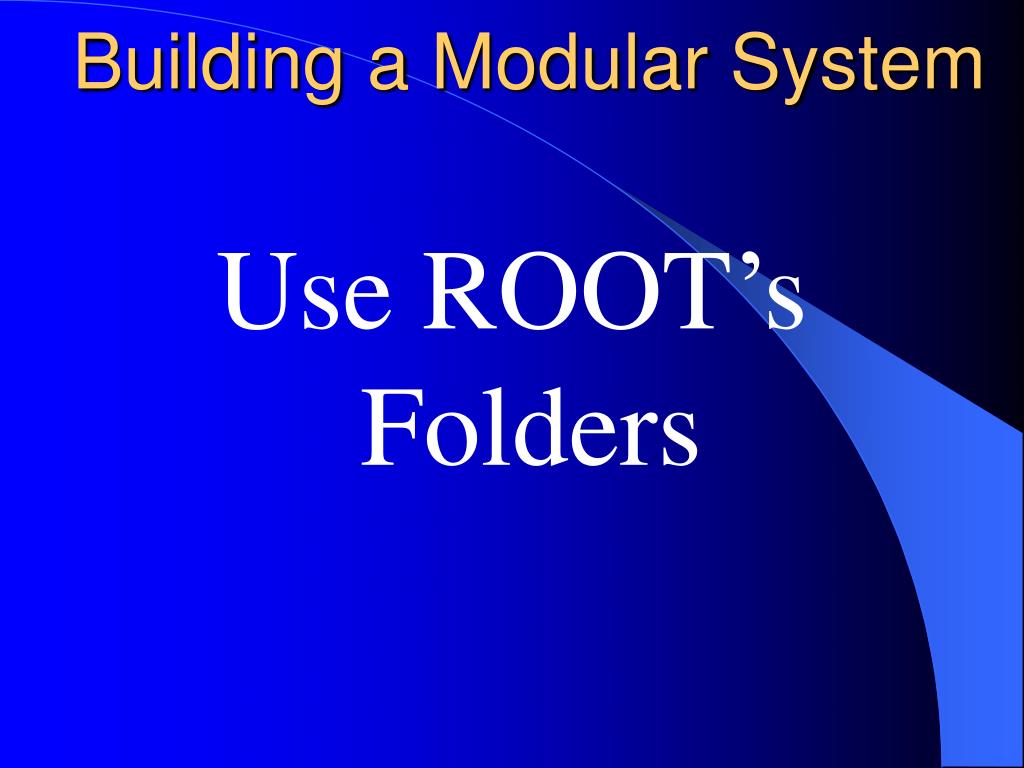 Building a Modular System

Use ROOT’s Folders